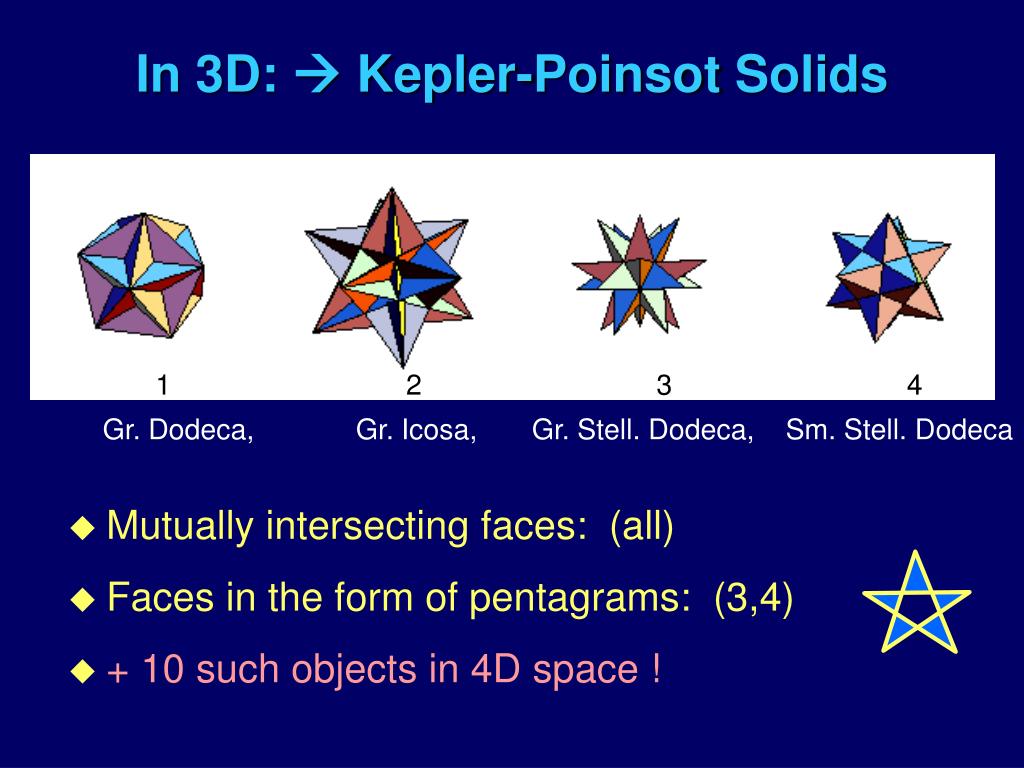 In 3D: → Kepler-Poinsot Solids

1 2 3 4

Gr. Dodeca, Gr. Icosa, Gr. Stell. Dodeca, Sm. Stell. Dodeca

◆ Mutually intersecting faces: (all)

◆ Faces in the form of pentagrams: (3,4)

◆ + 10 such objects in 4D space !